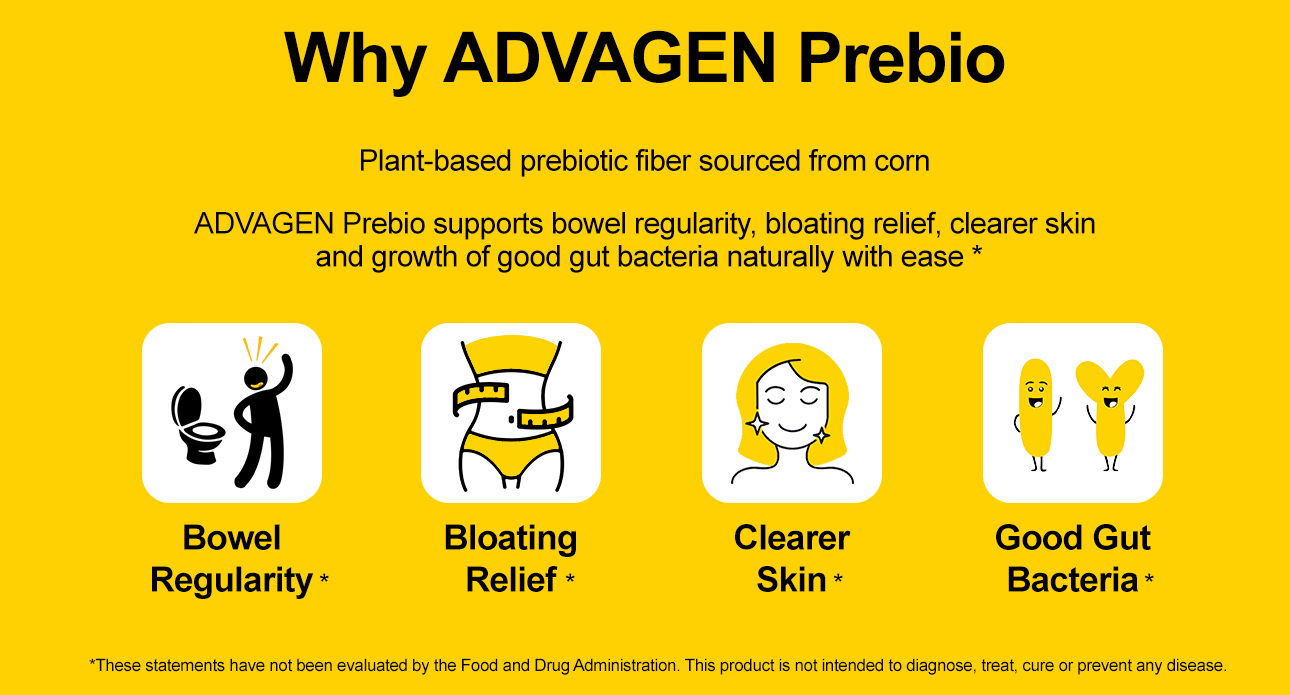 Why ADVAGEN Prebio

Plant-based prebiotic fiber sourced from corn

ADVAGEN Prebio supports bowel regularity, bloating relief, clearer skin and growth of good gut bacteria naturally with ease *

Bowel Regularity *

Bloating Relief *

Clearer Skin *

Good Gut Bacteria *

*These statements have not been evaluated by the Food and Drug Administration. This product is not intended to diagnose, treat, cure or prevent any disease.